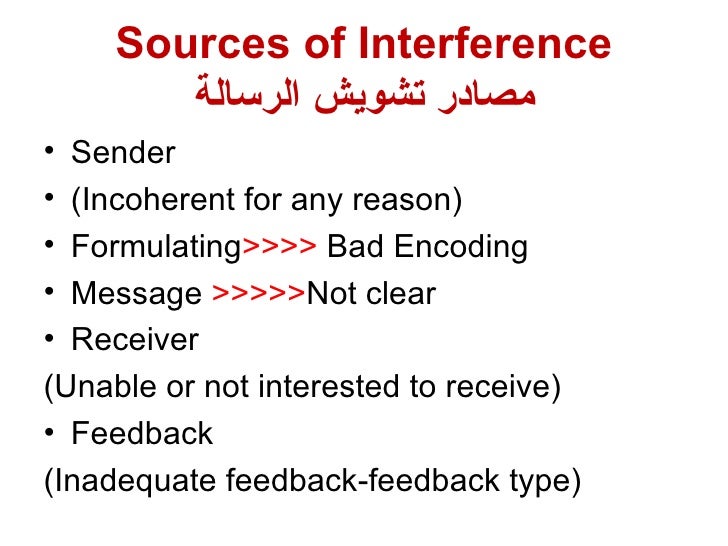 Sources of Interference
مصادر تشويش الرسالة

• Sender
• (Incoherent for any reason)
• Formulating>>>> Bad Encoding
• Message >>>>>Not clear
• Receiver
(Unable or not interested to receive)
• Feedback
(Inadequate feedback-feedback type)